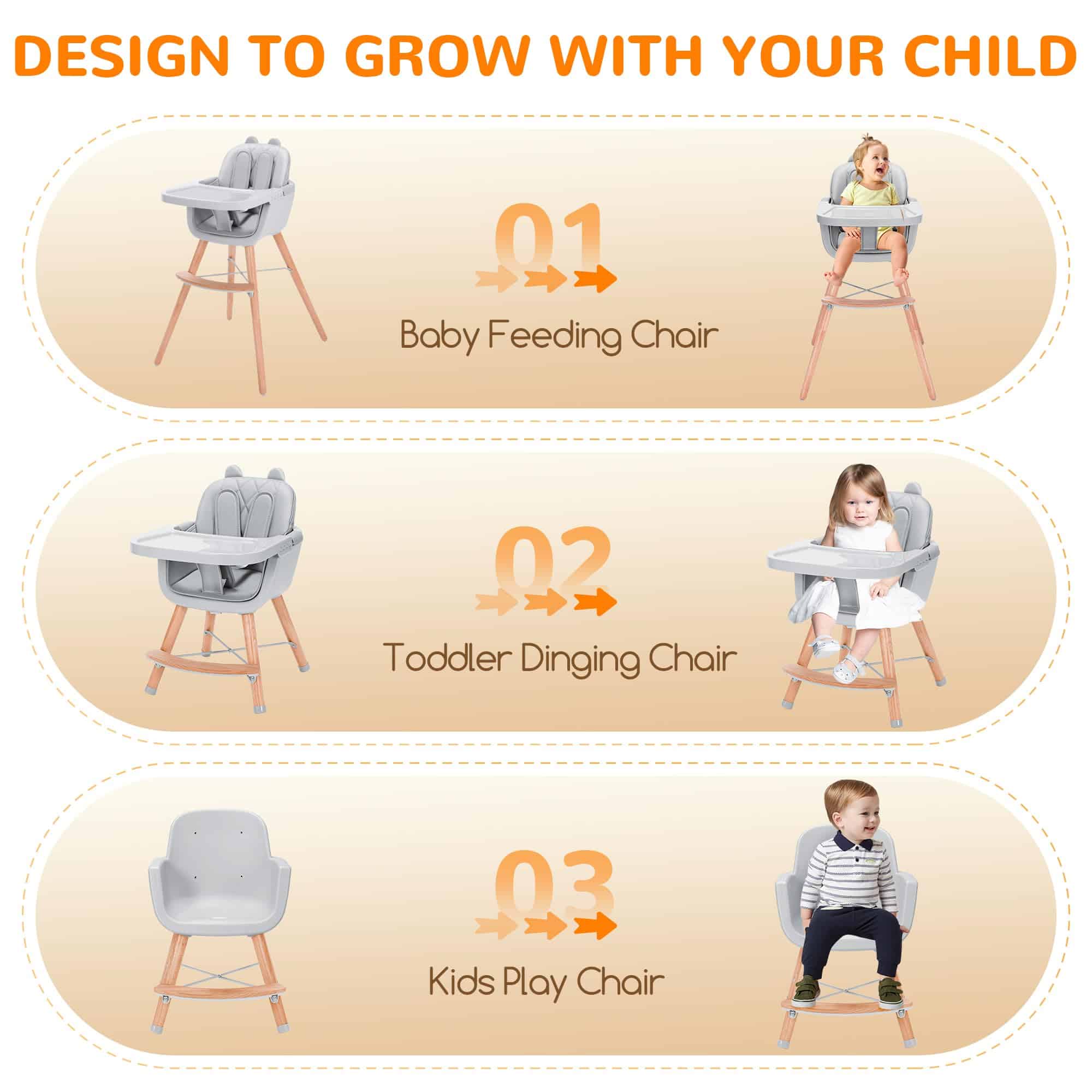 DESIGN TO GROW WITH YOUR CHILD

01

Baby Feeding Chair

02

Toddler Dinging Chair

03

Kids Play Chair